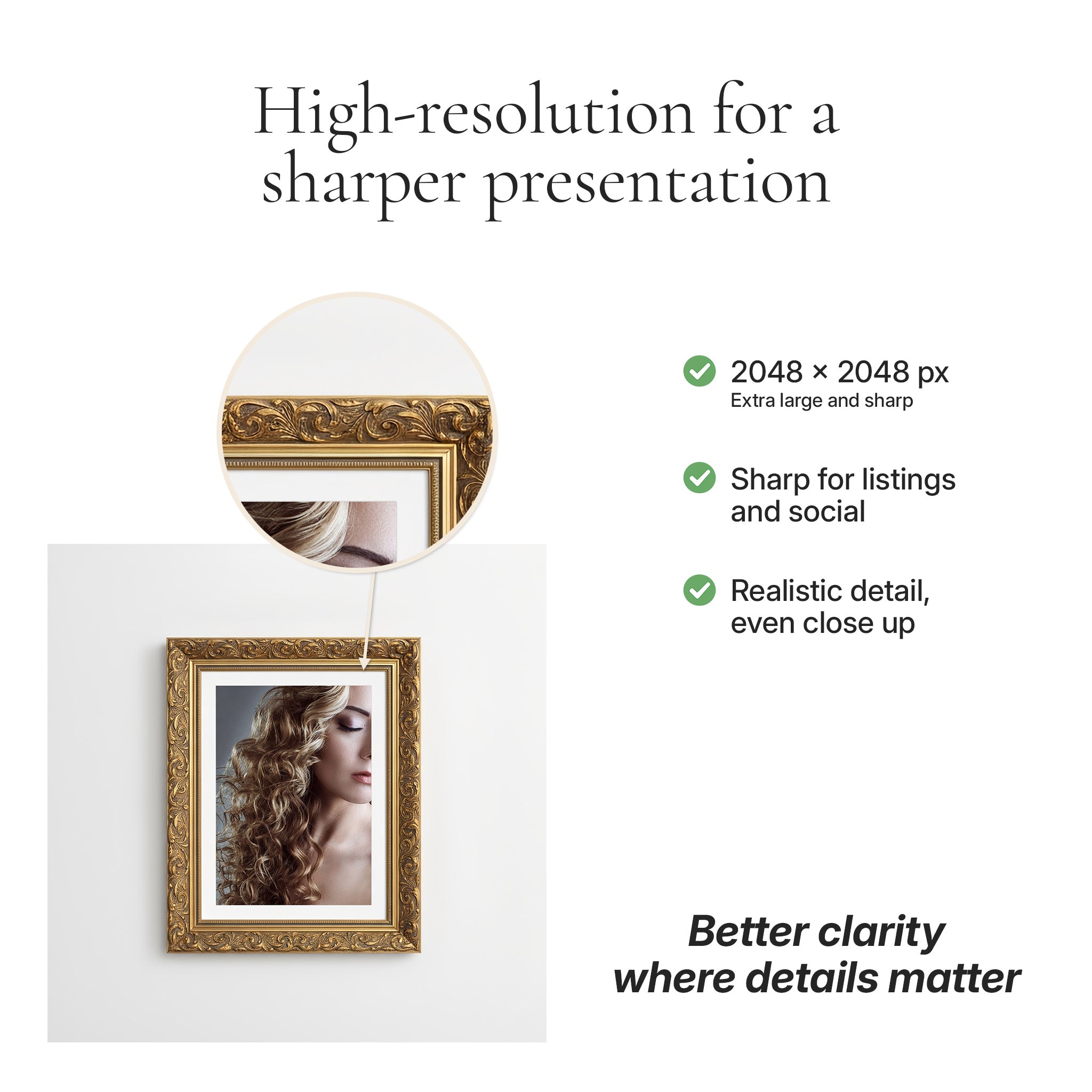 High-resolution for a sharper presentation

2048 × 2048 px
Extra large and sharp

Sharp for listings and social

Realistic detail, even close up

Better clarity where details matter